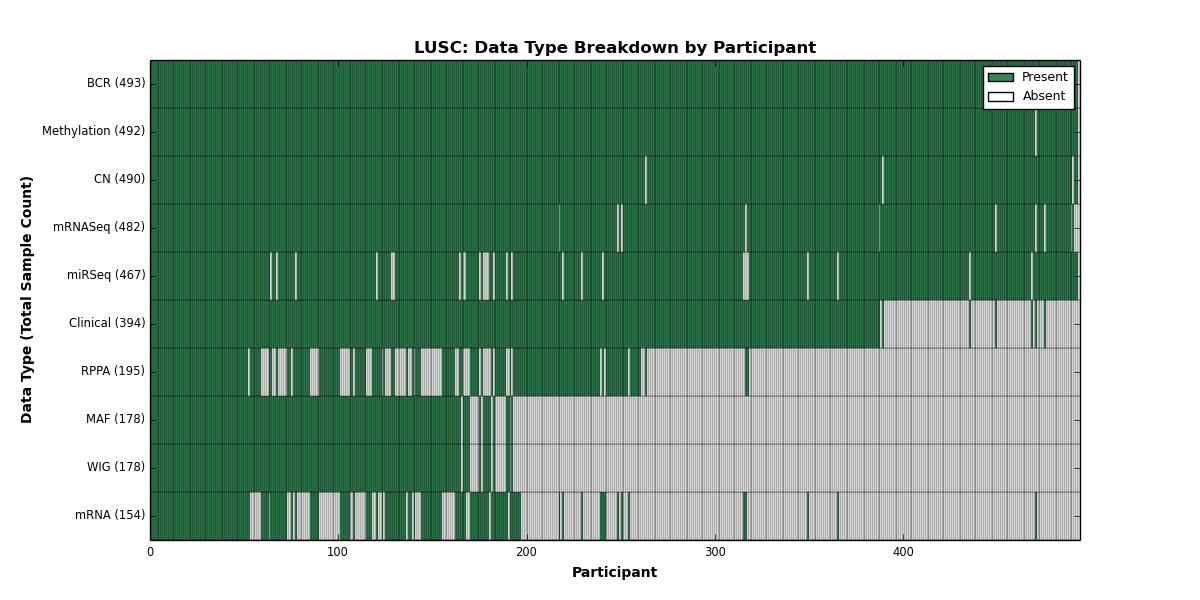 LUSC: Data Type Breakdown by Participant

Present
Absent

Data Type (Total Sample Count)

BCR (493)
Methylation (492)
CN (490)
mRNASeq (482)
miRSeq (467)
Clinical (394)
RPPA (195)
MAF (178)
WIG (178)
mRNA (154)

0
100
200
300
400

Participant